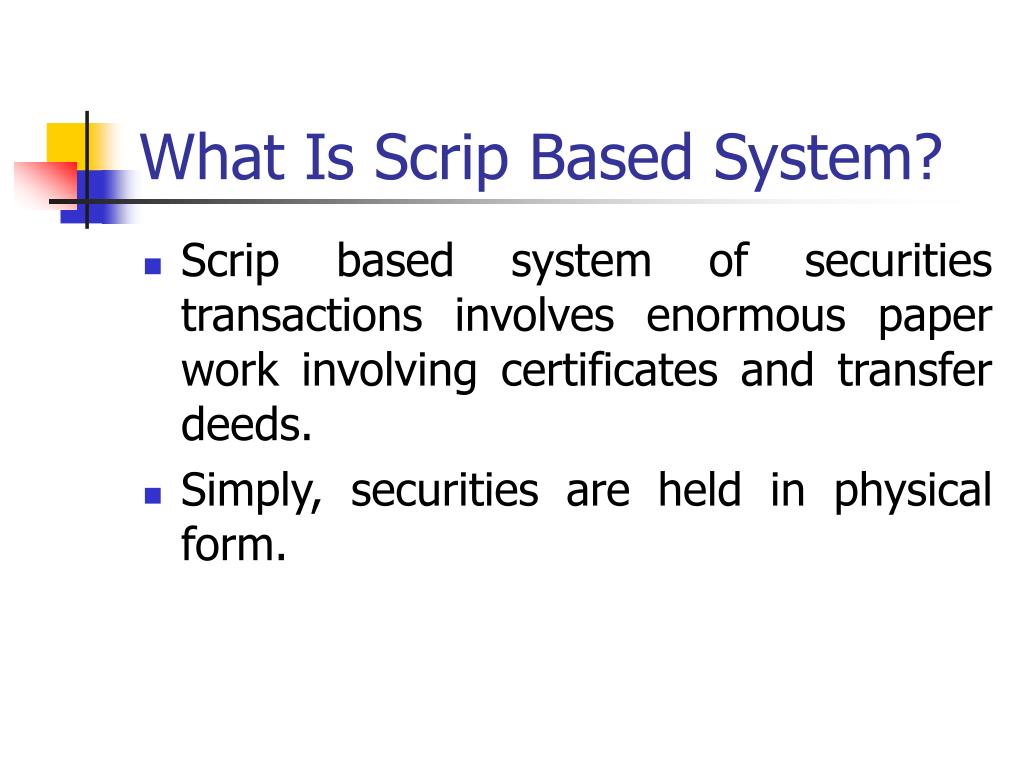 What Is Scrip Based System?

- Scrip based system of securities transactions involves enormous paper work involving certificates and transfer deeds.
- Simply, securities are held in physical form.